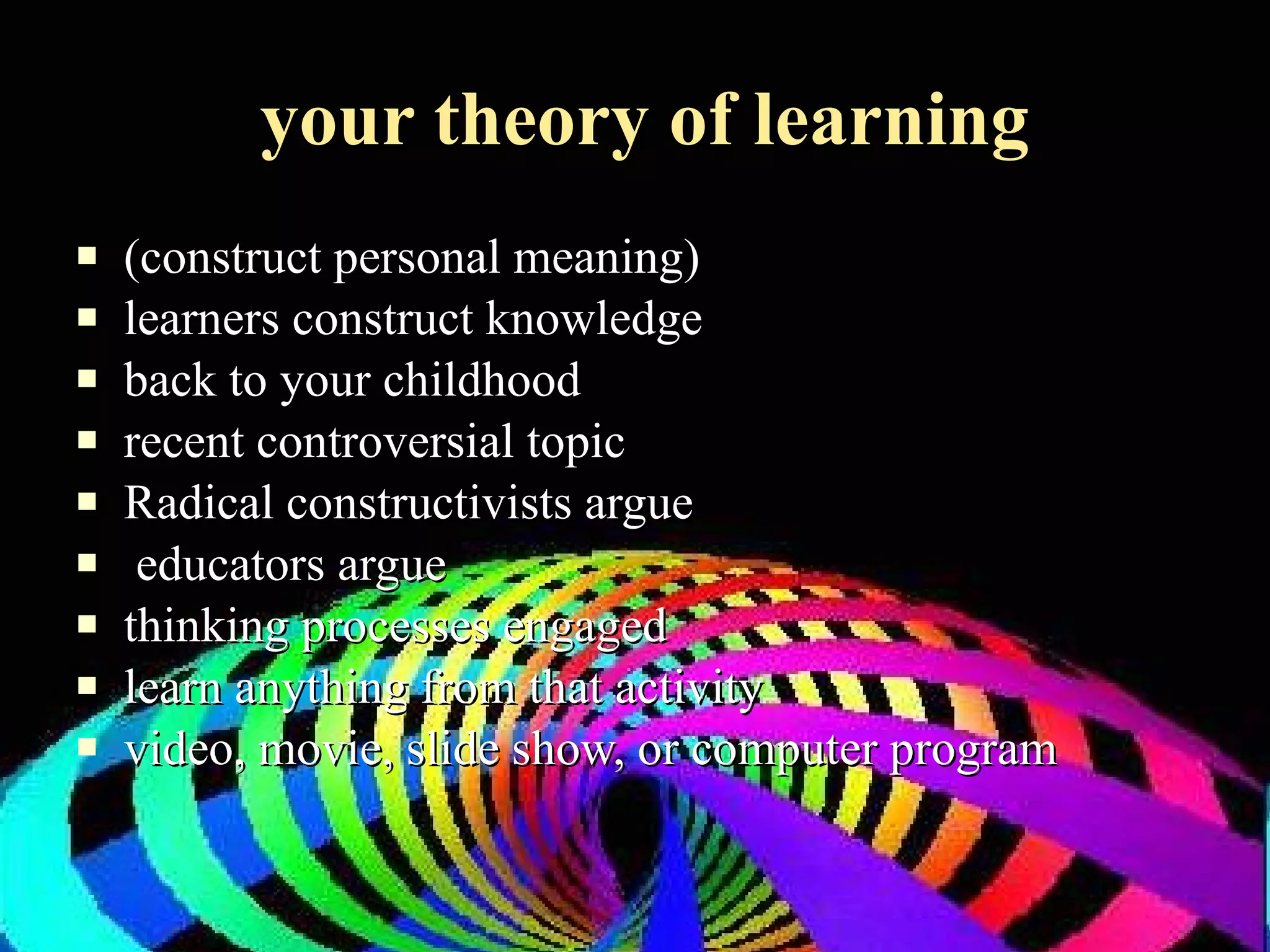 your theory of learning

- (construct personal meaning)
- learners construct knowledge
- back to your childhood
- recent controversial topic
- Radical constructivists argue
- educators argue
- thinking processes engaged
- learn anything from that activity
- video, movie, slide show, or computer program